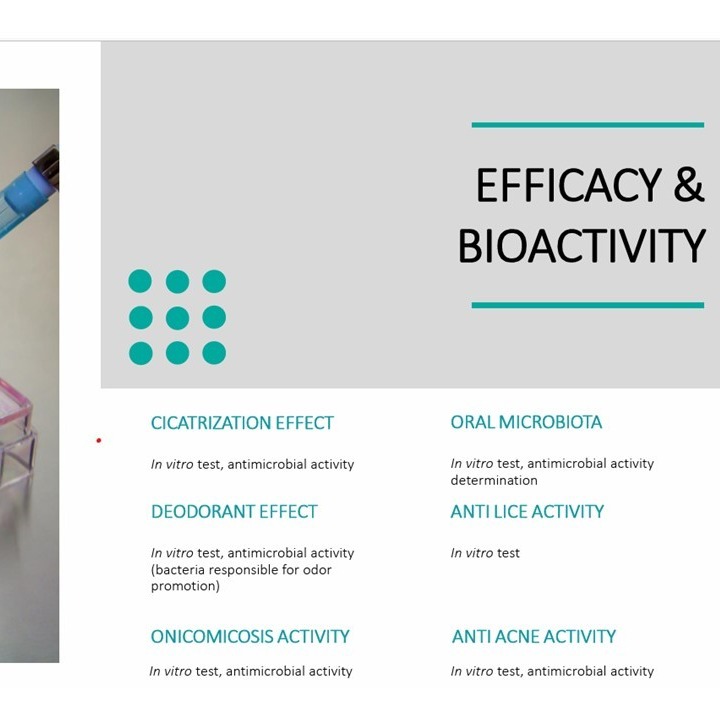 EFFICACY & BIOACTIVITY

CICATRIZATION EFFECT

In vitro test, antimicrobial activity

DEODORANT EFFECT

In vitro test, antimicrobial activity (bacteria responsible for odor promotion)

ONICOMICOSIS ACTIVITY

In vitro test, antimicrobial activity

ORAL MICROBIOTA

In vitro test, antimicrobial activity determination

ANTI LICE ACTIVITY

In vitro test

ANTI ACNE ACTIVITY

In vitro test, antimicrobial activity